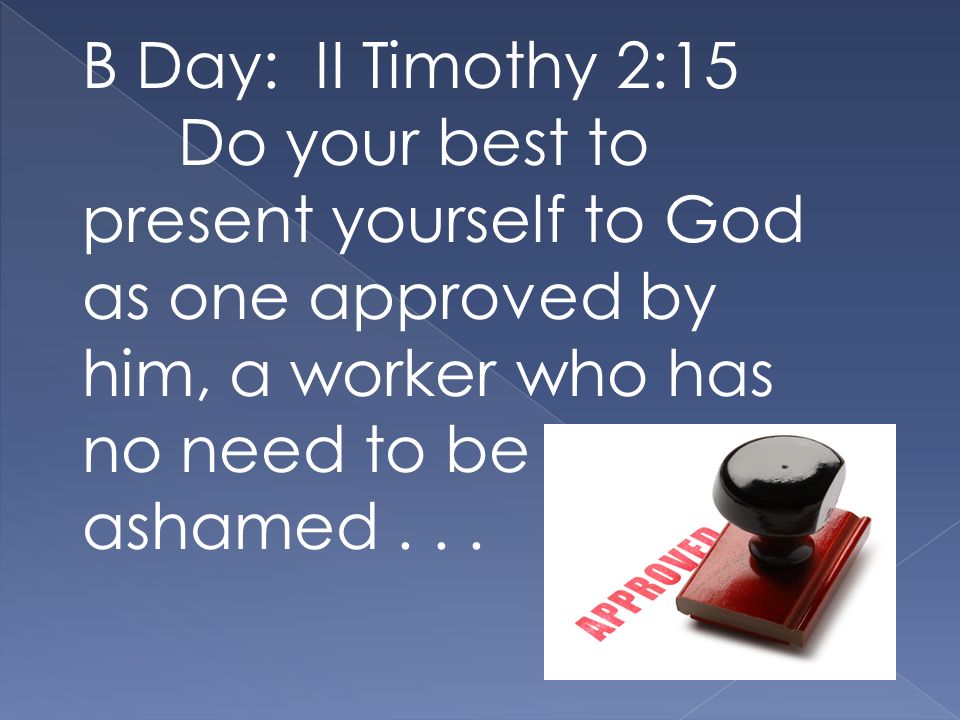 B Day: II Timothy 2:15
Do your best to present yourself to God as one approved by him, a worker who has no need to be ashamed . . .

APPROVED